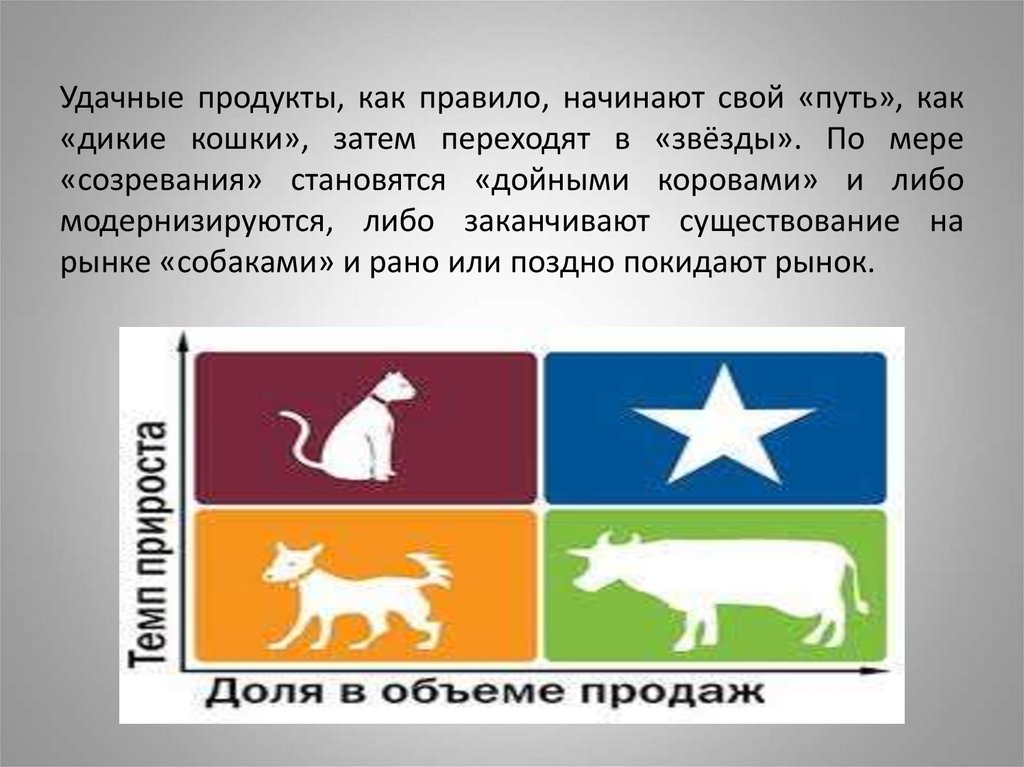 Удачные продукты, как правило, начинают свой «путь», как «дикие кошки», затем переходят в «звёзды». По мере «созревания» становятся «дойными коровами» и либо модернизируются, либо заканчивают существование на рынке «собаками» и рано или поздно покидают рынок.

Темп прироста

Доля в объеме продаж